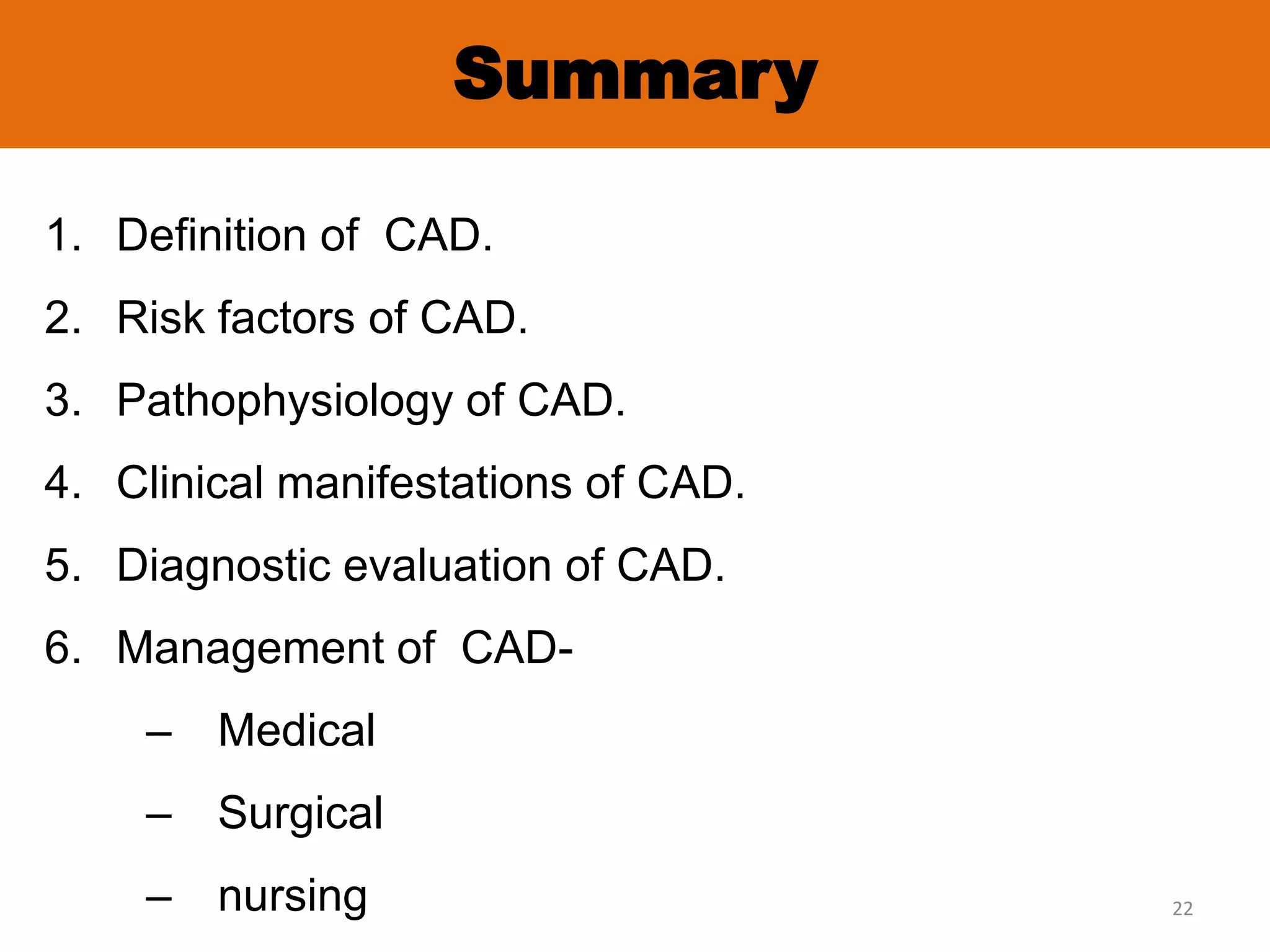 Summary

1. Definition of CAD.
2. Risk factors of CAD.
3. Pathophysiology of CAD.
4. Clinical manifestations of CAD.
5. Diagnostic evaluation of CAD.
6. Management of CAD-
– Medical
– Surgical
– nursing

22